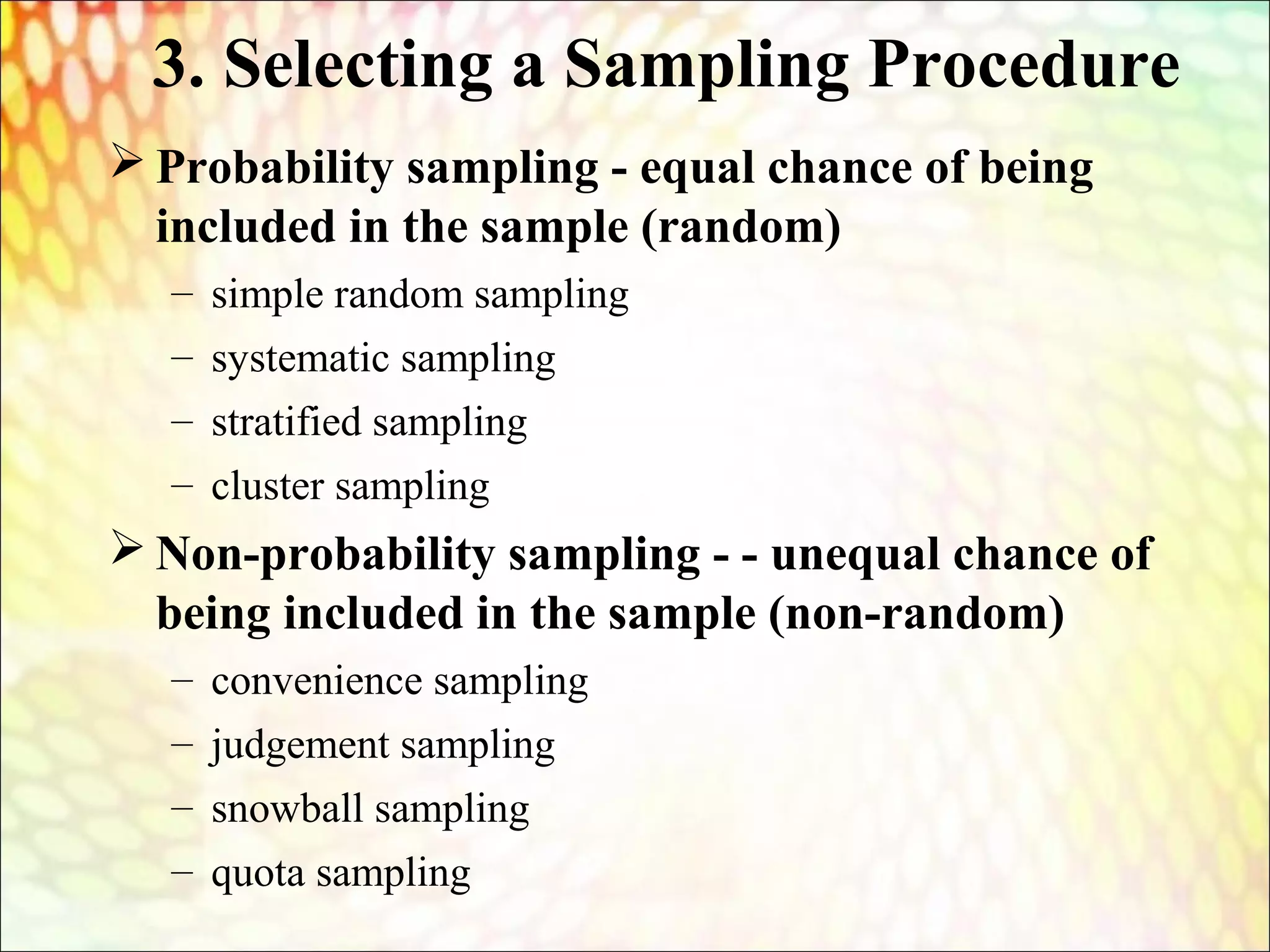 3. Selecting a Sampling Procedure

➢ Probability sampling - equal chance of being included in the sample (random)

– simple random sampling
– systematic sampling
– stratified sampling
– cluster sampling

➢ Non-probability sampling - - unequal chance of being included in the sample (non-random)

– convenience sampling
– judgement sampling
– snowball sampling
– quota sampling